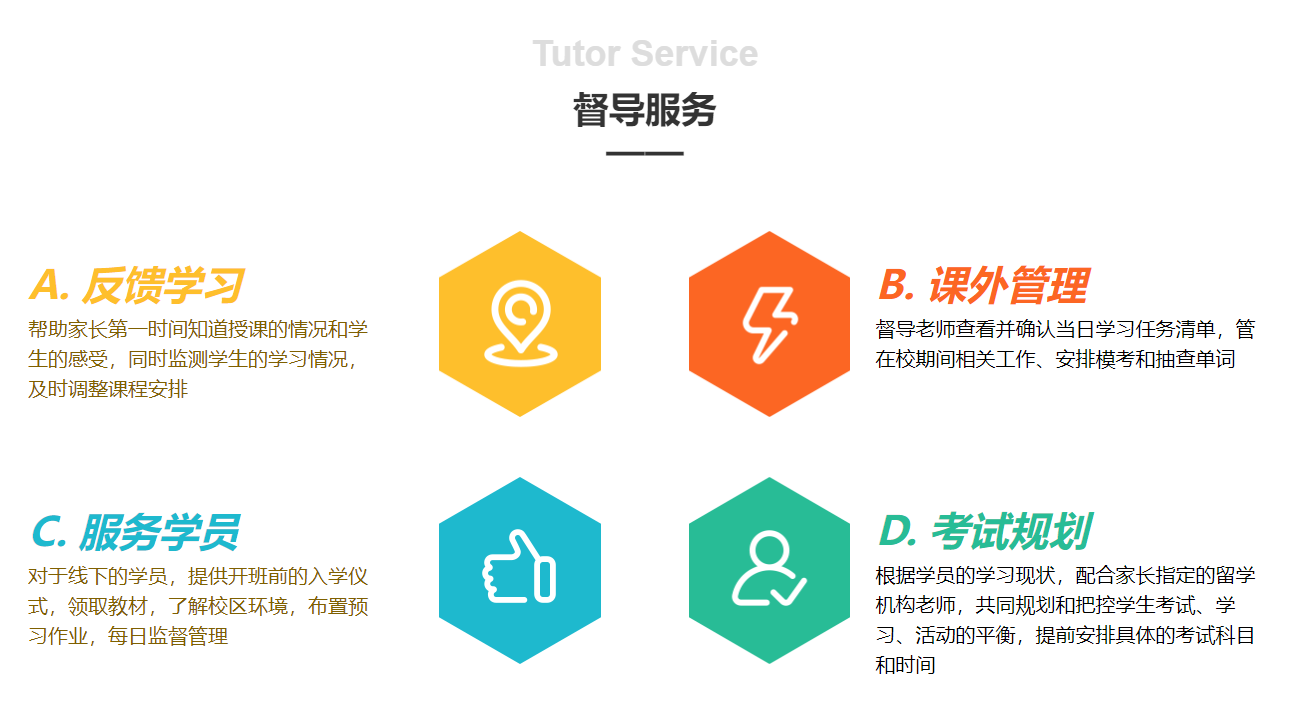 Tutor Service
督导服务

A. 反馈学习
帮助家长第一时间知道授课的情况和学生的感受，同时监测学生的学习情况，及时调整课程安排

B. 课外管理
督导老师查看并确认当日学习任务清单，管在校期间相关工作、安排模考和抽查单词

C. 服务学员
对于线下的学员，提供开班前的入学仪式，领取教材，了解校区环境，布置预习作业，每日监督管理

D. 考试规划
根据学员的学习现状，配合家长指定的留学机构老师，共同规划和把控学生考试、学习、活动的平衡，提前安排具体的考试科目和时间